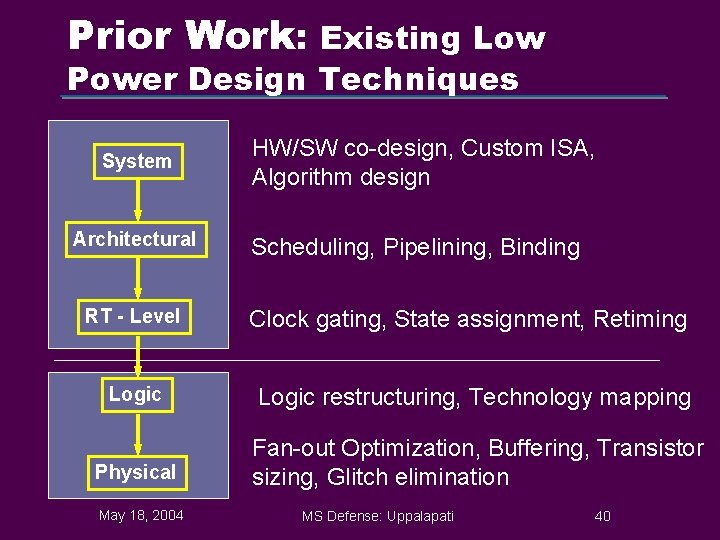 Prior Work: Existing Low Power Design Techniques

System

HW/SW co-design, Custom ISA, Algorithm design

Architectural

Scheduling, Pipelining, Binding

RT - Level

Clock gating, State assignment, Retiming

Logic

Logic restructuring, Technology mapping

Physical

Fan-out Optimization, Buffering, Transistor sizing, Glitch elimination

May 18, 2004

MS Defense: Uppalapati

40